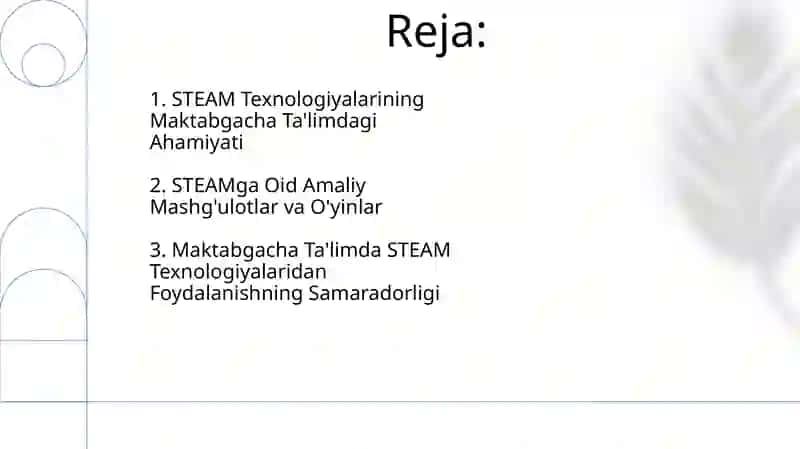 Reja:

1. STEAM Texnologiyalarining Maktabgacha Ta'limdagi Ahamiyati

2. STEAMga Oid Amaliy Mashg'ulotlar va O'yinlar

3. Maktabgacha Ta'limda STEAM Texnologiyalaridan Foydalanishning Samaradorligi